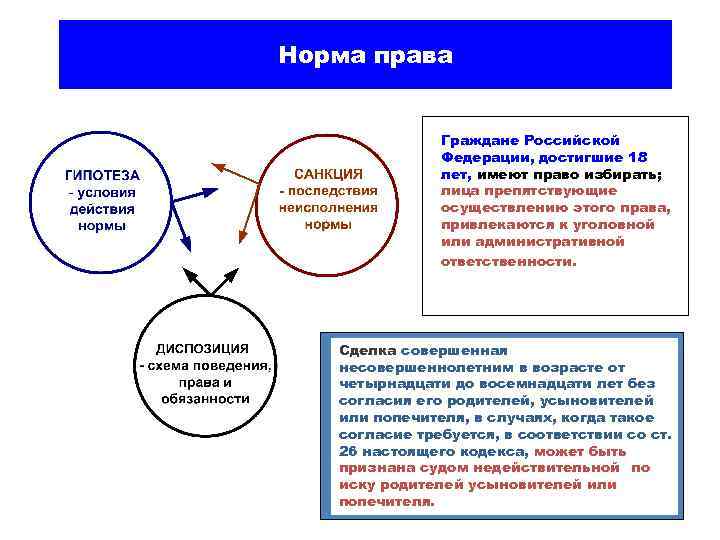 Норма права

ГИПОТЕЗА - условия действия нормы

САНКЦИЯ - последствия неисполнения нормы

ДИСПОЗИЦИЯ - схема поведения, права и обязанности

Граждане Российской Федерации, достигшие 18 лет, имеют право избирать; лица препятствующие осуществлению этого права, привлекаются к уголовной или административной ответственности.

Сделка совершенная несовершеннолетним в возрасте от четырнадцати до восемнадцати лет без согласия его родителей, усыновителей или попечителя, в случаях, когда такое согласие требуется, в соответствии со ст. 26 настоящего кодекса, может быть признана судом недействительной по иску родителей усыновителей или попечителя.